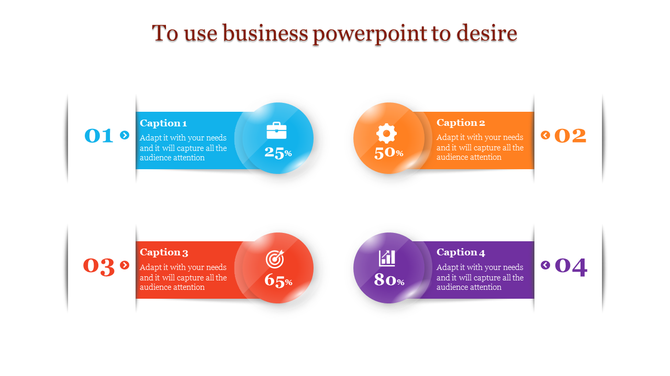 To use business powerpoint to desire

01

Caption 1
Adapt it with your needs and it will capture all the audience attention

25%

50%

Caption 2
Adapt it with your needs and it will capture all the audience attention

02

03

Caption 3
Adapt it with your needs and it will capture all the audience attention

65%

80%

Caption 4
Adapt it with your needs and it will capture all the audience attention

04